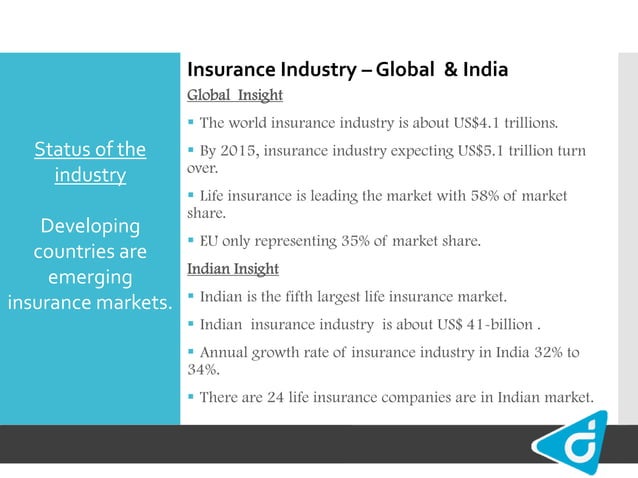 Status of the industry

Developing countries are emerging insurance markets.

Insurance Industry – Global & India

Global Insight

▪ The world insurance industry is about US$4.1 trillions.

▪ By 2015, insurance industry expecting US$5.1 trillion turn over.

▪ Life insurance is leading the market with 58% of market share.

▪ EU only representing 35% of market share.

Indian Insight

▪ Indian is the fifth largest life insurance market.

▪ Indian insurance industry is about US$ 41-billion .

▪ Annual growth rate of insurance industry in India 32% to 34%.

▪ There are 24 life insurance companies are in Indian market.